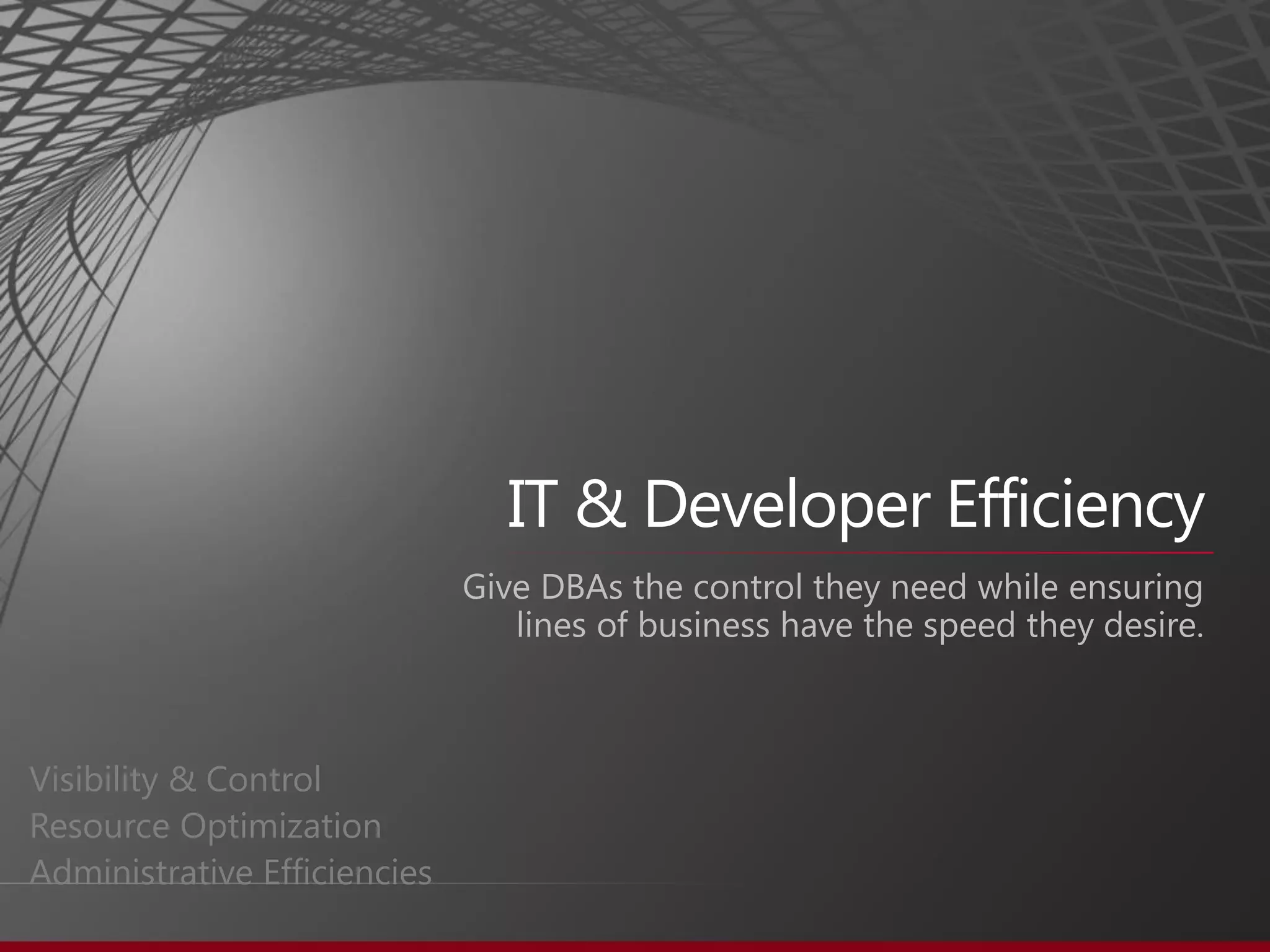 IT & Developer Efficiency

Give DBAs the control they need while ensuring lines of business have the speed they desire.

Visibility & Control
Resource Optimization
Administrative Efficiencies